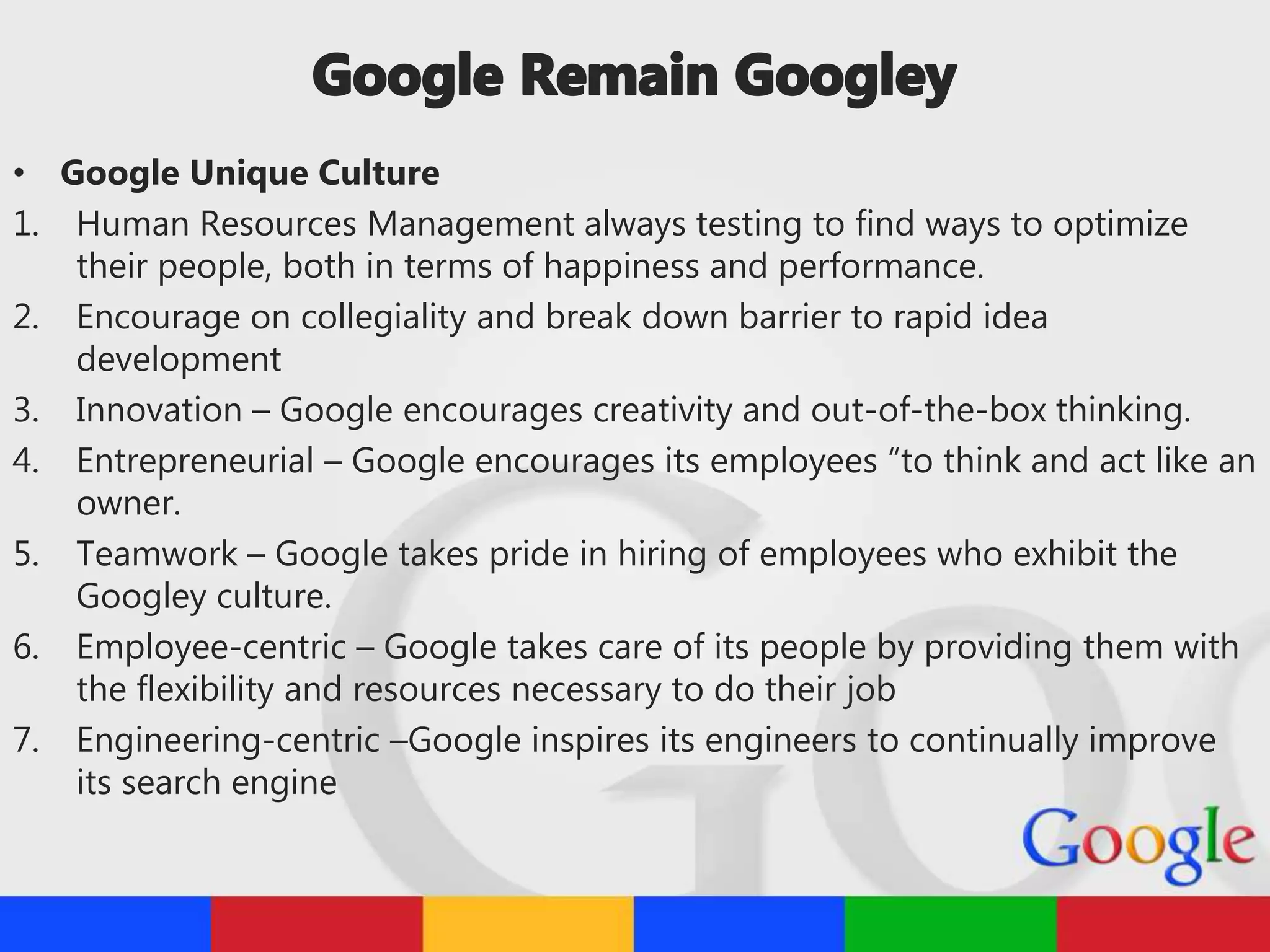 Google Remain Googley

• Google Unique Culture

1. Human Resources Management always testing to find ways to optimize their people, both in terms of happiness and performance.
2. Encourage on collegiality and break down barrier to rapid idea development
3. Innovation – Google encourages creativity and out-of-the-box thinking.
4. Entrepreneurial – Google encourages its employees “to think and act like an owner.
5. Teamwork – Google takes pride in hiring of employees who exhibit the Googley culture.
6. Employee-centric – Google takes care of its people by providing them with the flexibility and resources necessary to do their job
7. Engineering-centric –Google inspires its engineers to continually improve its search engine

Google